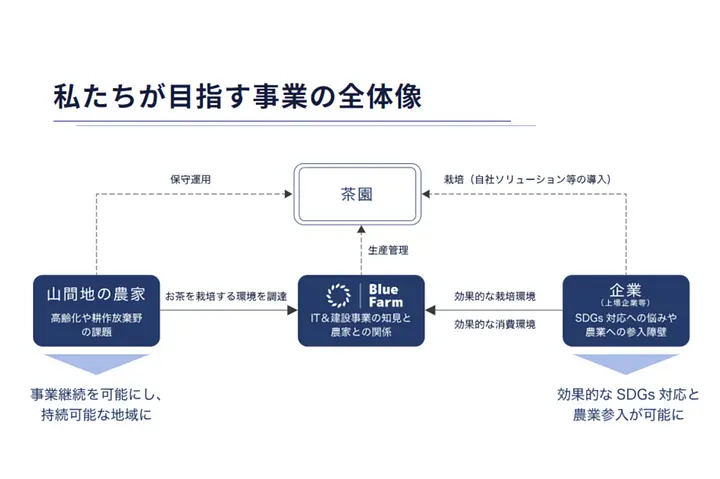 私たちが目指す事業の全体像

保守運用

茶園

栽培（自社ソリューション等の導入）

生産管理

山間地の農家
高齢化や耕作放棄野の課題

お茶を栽培する環境を調達

Blue Farm
IT＆建設事業の知見と農家との関係

効果的な栽培環境

効果的な消費環境

企業
（上場企業等）
SDGs 対応への悩みや農業への参入障壁

事業継続を可能にし、持続可能な地域に

効果的な SDGs 対応と農業参入が可能に